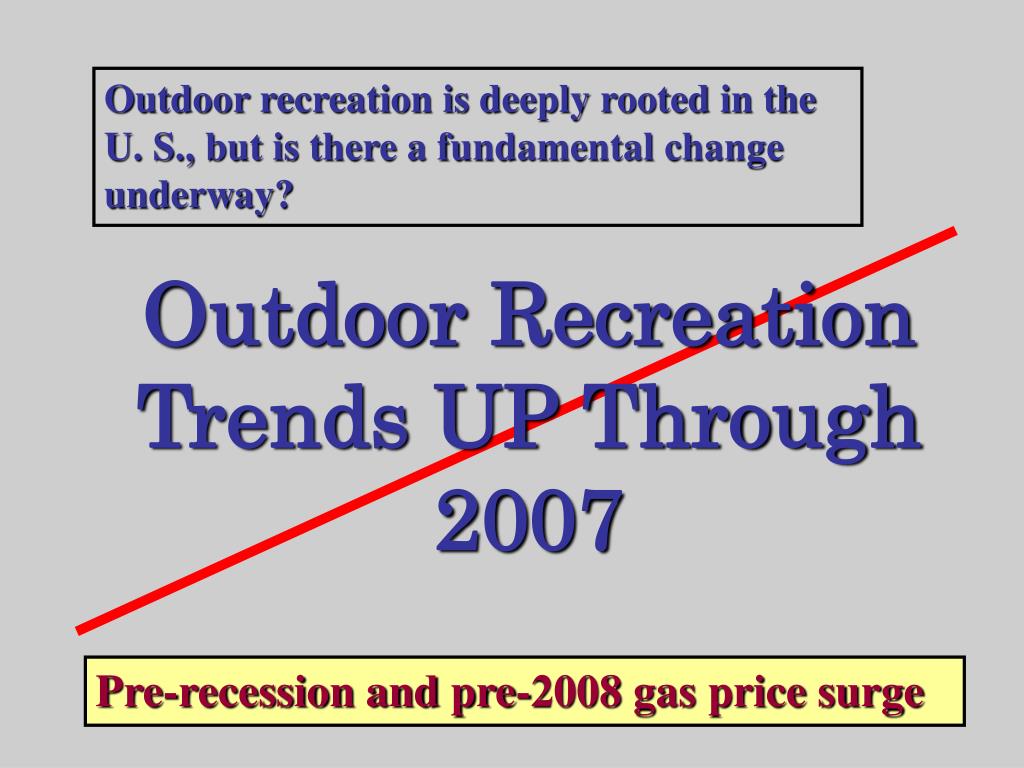 Outdoor recreation is deeply rooted in the U. S., but is there a fundamental change underway?

Outdoor Recreation Trends UP Through 2007

Pre-recession and pre-2008 gas price surge